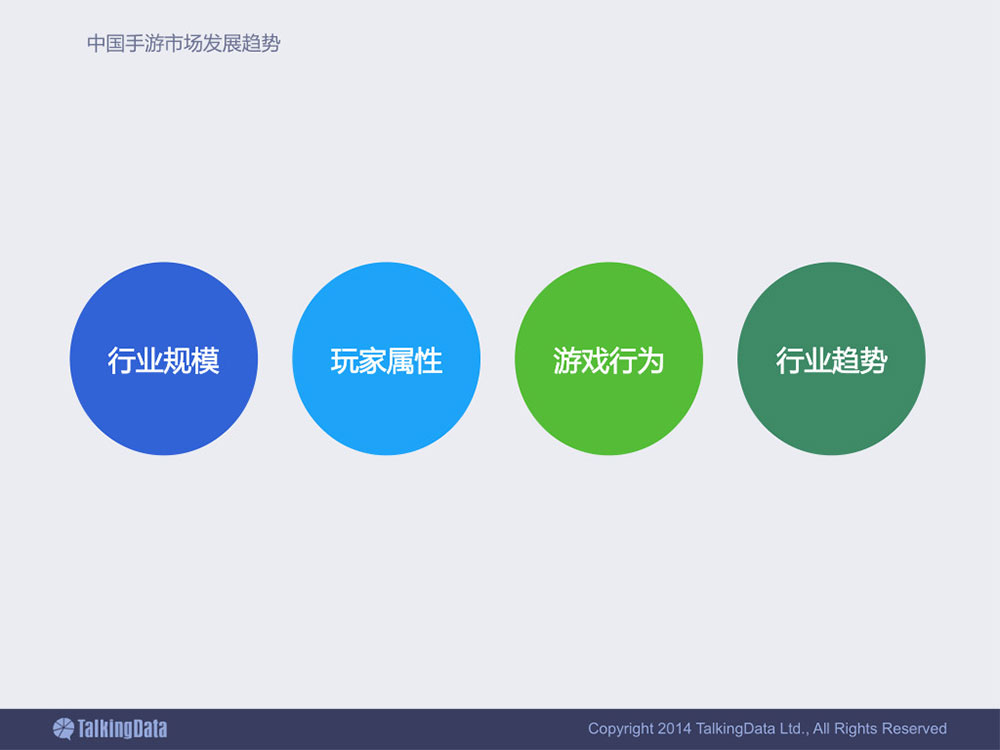 中国手游市场发展趋势

行业规模

玩家属性

游戏行为

行业趋势

TalkingData

Copyright 2014 TalkingData Ltd., All Rights Reserved